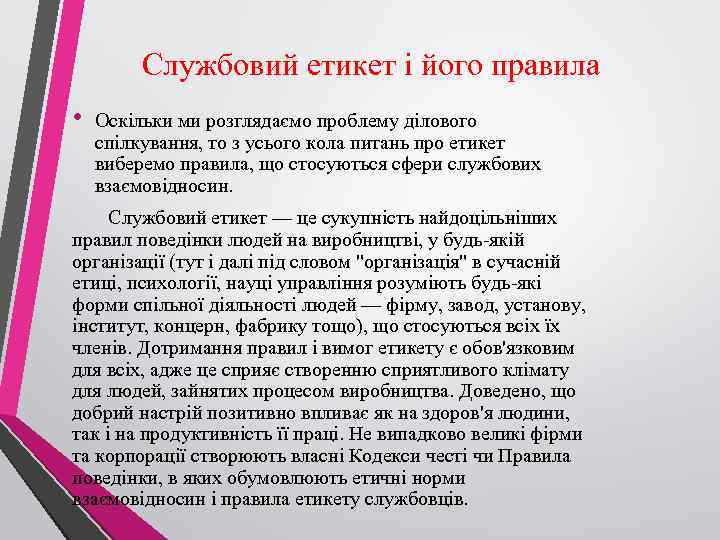 Службовий етикет і його правила

• Оскільки ми розглядаємо проблему ділового спілкування, то з усього кола питань про етикет виберемо правила, що стосуються сфери службових взаємовідносин.

Службовий етикет — це сукупність найдоцільніших правил поведінки людей на виробництві, у будь-якій організації (тут і далі під словом "організація" в сучасній етиці, психології, науці управління розуміють будь-які форми спільної діяльності людей — фірму, завод, установу, інститут, концерн, фабрику тощо), що стосуються всіх їх членів. Дотримання правил і вимог етикету є обов'язковим для всіх, адже це сприяє створенню сприятливого клімату для людей, зайнятих процесом виробництва. Доведено, що добрий настрій позитивно впливає як на здоров'я людини, так і на продуктивність її праці. Не випадково великі фірми та корпорації створюють власні Кодекси честі чи Правила поведінки, в яких обумовлюють етичні норми взаємовідносин і правила етикету службовців.